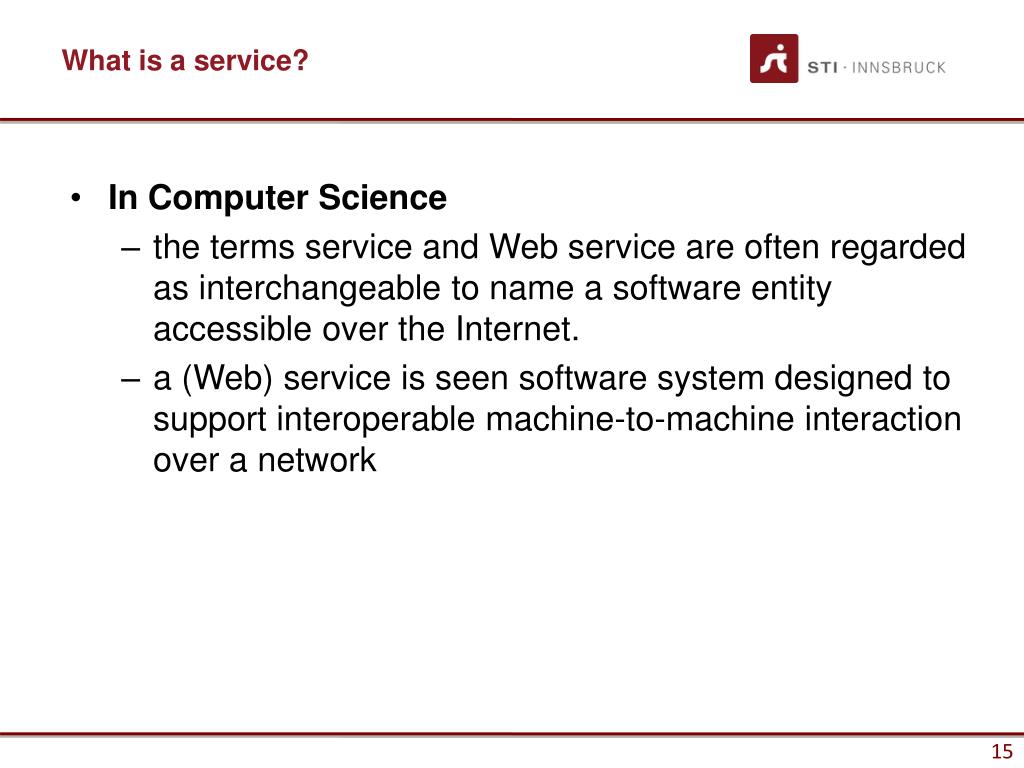 What is a service?

STI · INNSBRUCK

• In Computer Science
– the terms service and Web service are often regarded as interchangeable to name a software entity accessible over the Internet.
– a (Web) service is seen software system designed to support interoperable machine-to-machine interaction over a network

15